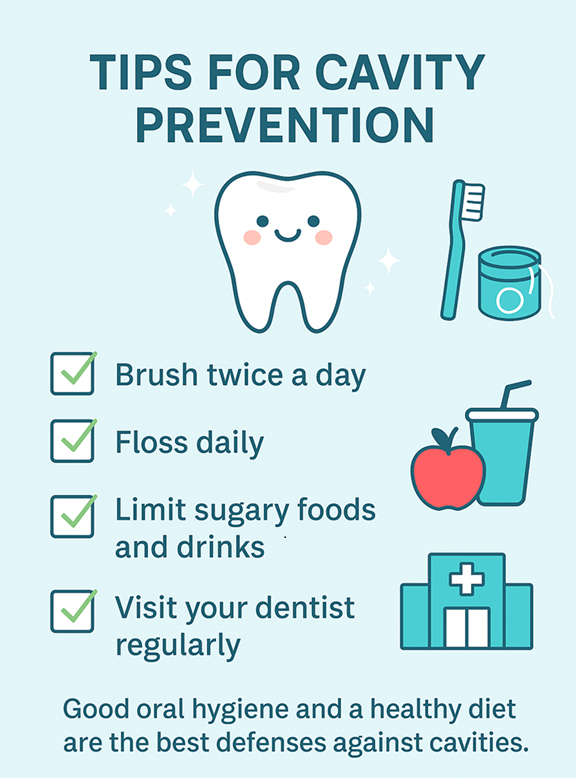 TIPS FOR CAVITY PREVENTION

Brush twice a day

Floss daily

Limit sugary foods and drinks

Visit your dentist regularly

Good oral hygiene and a healthy diet are the best defenses against cavities.